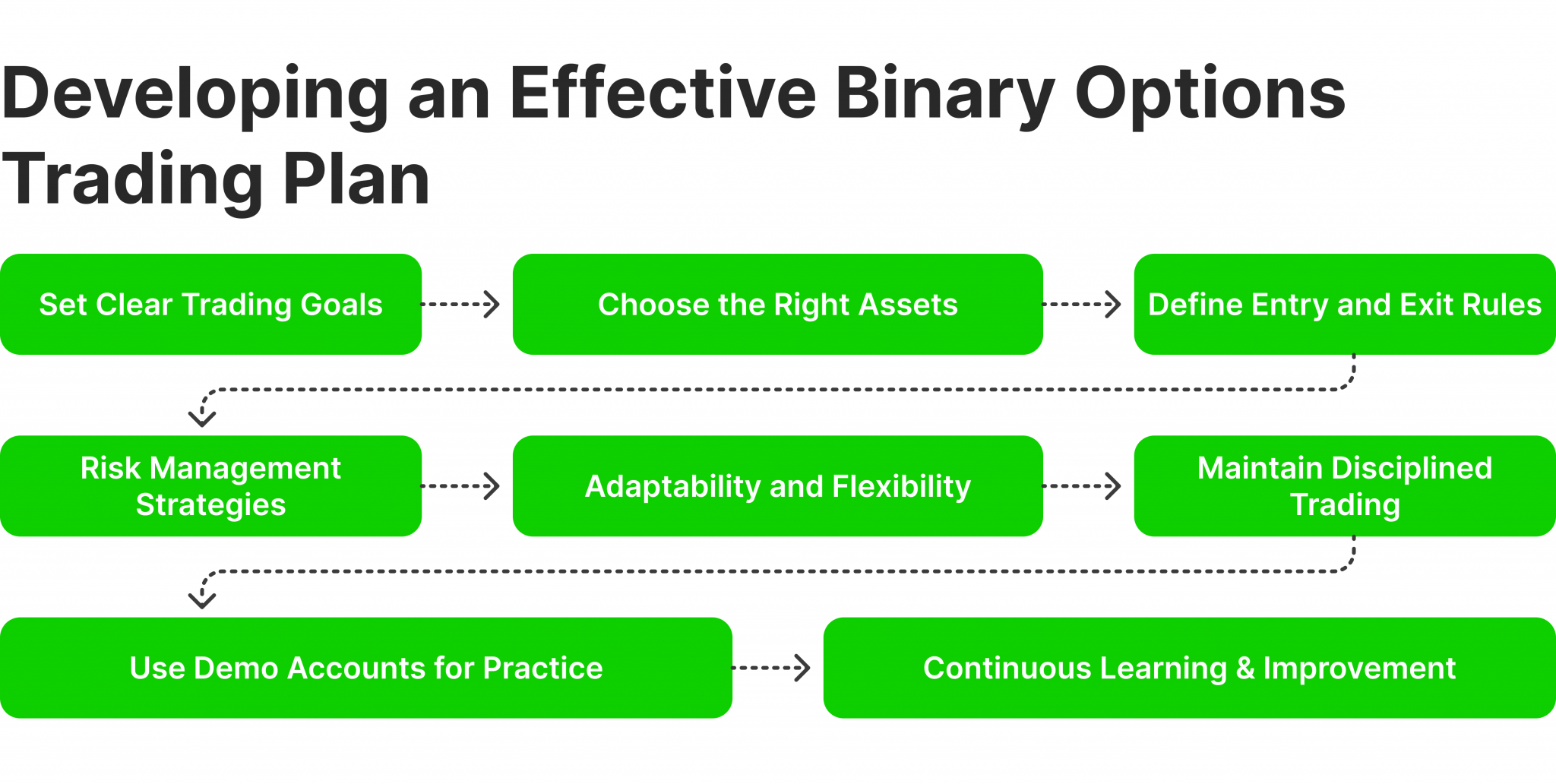 Developing an Effective Binary Options Trading Plan

Set Clear Trading Goals

Choose the Right Assets

Define Entry and Exit Rules

Risk Management Strategies

Adaptability and Flexibility

Maintain Disciplined Trading

Use Demo Accounts for Practice

Continuous Learning & Improvement